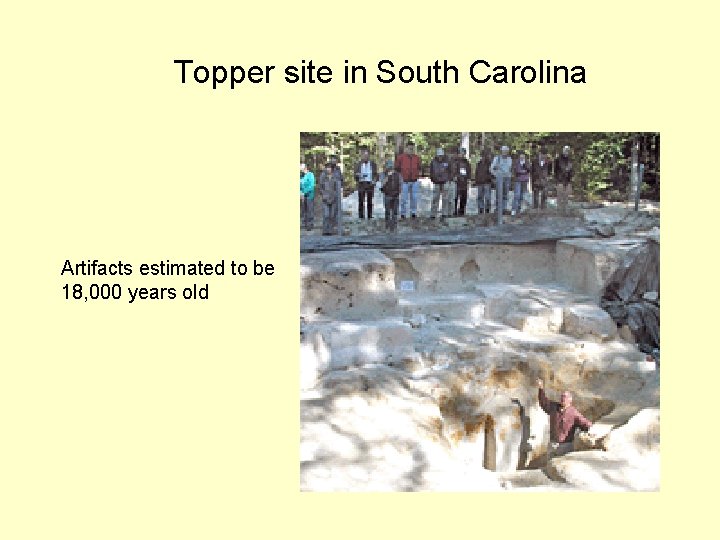 Topper site in South Carolina

Artifacts estimated to be 18,000 years old